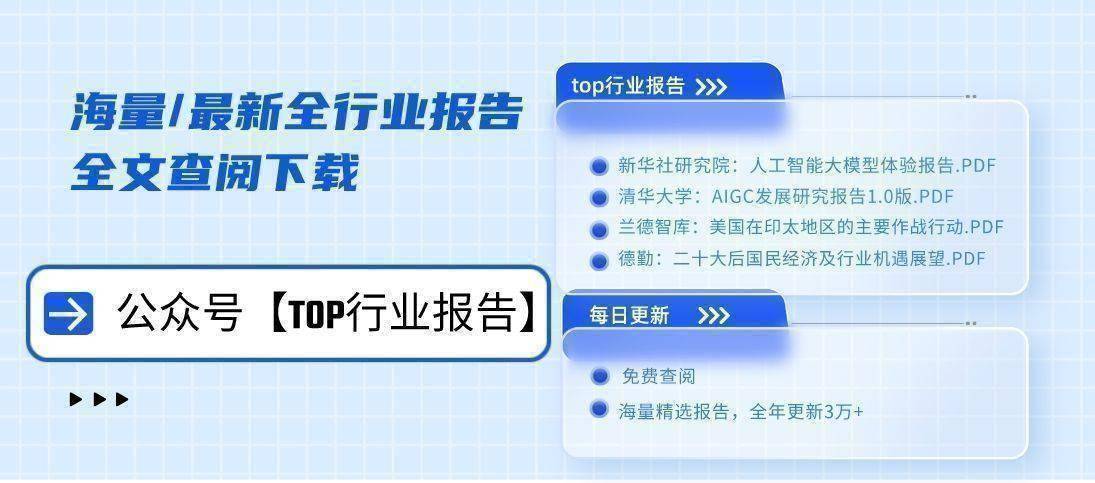 海量/最新全行业报告
全文查阅下载

公众号【TOP行业报告】

top行业报告 >>>

新华社研究院：人工智能大模型体验报告.PDF
清华大学：AIGC发展研究报告1.0版.PDF
兰德智库：美国在印太地区的主要作战行动.PDF
德勤：二十大后国民经济及行业机遇展望.PDF

每日更新 >>>

免费查阅
海量精选报告，全年更新3万+